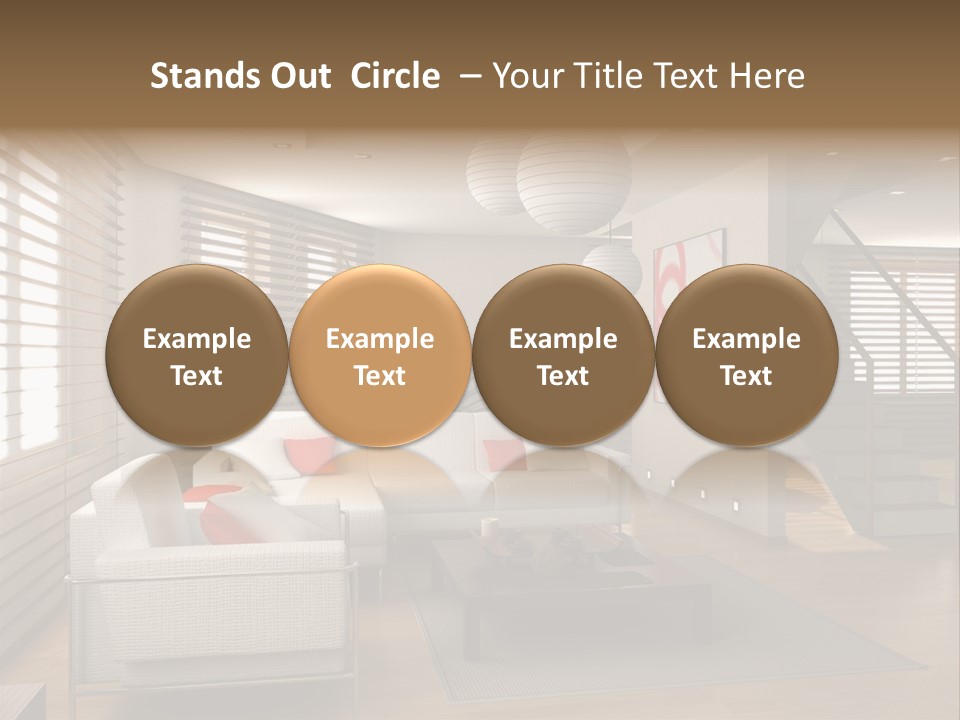 Stands Out  Circle  – Your Title Text Here

Example Text

Example Text

Example Text

Example Text